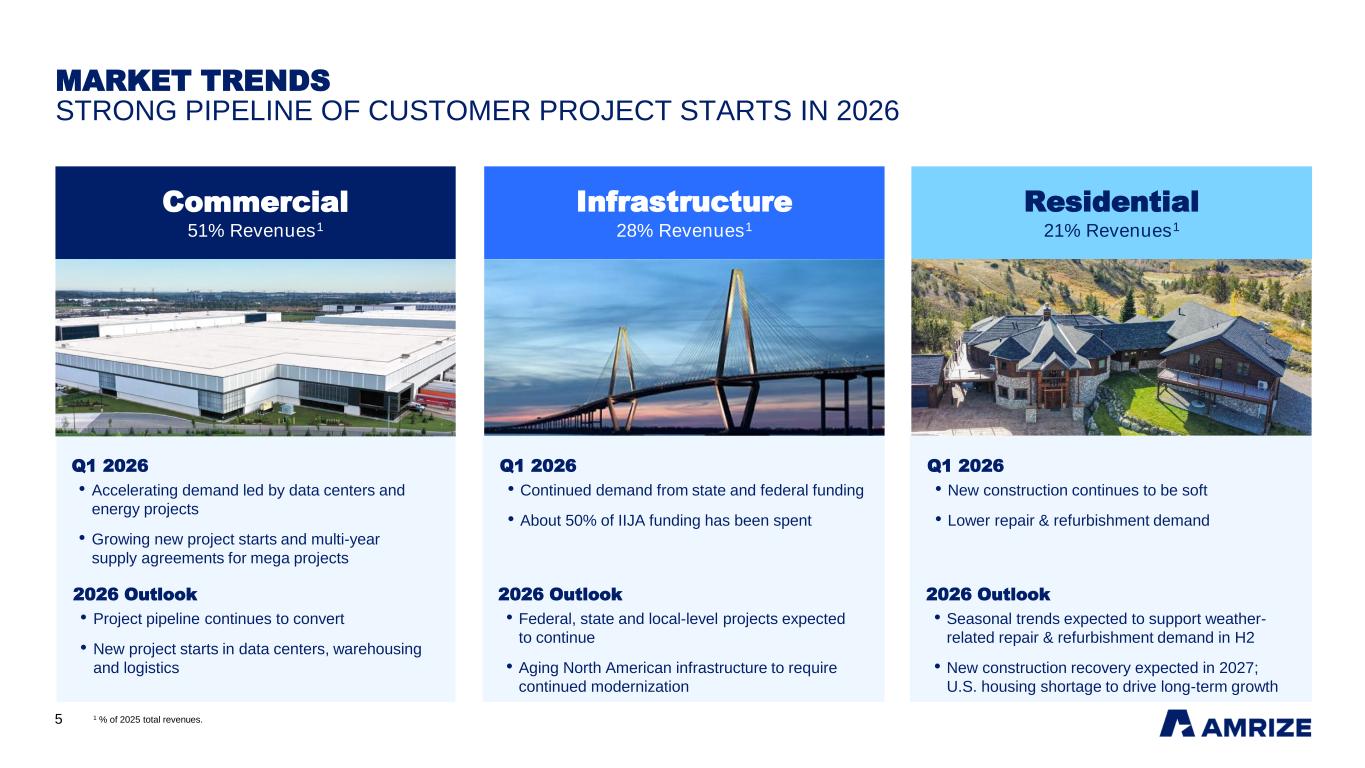 MARKET TRENDS
STRONG PIPELINE OF CUSTOMER PROJECT STARTS IN 2026

Commercial
51% Revenues$^1$

Q1 2026
• Accelerating demand led by data centers and energy projects
• Growing new project starts and multi-year supply agreements for mega projects

2026 Outlook
• Project pipeline continues to convert
• New project starts in data centers, warehousing and logistics

Infrastructure
28% Revenues$^1$

Q1 2026
• Continued demand from state and federal funding
• About 50% of IIJA funding has been spent

2026 Outlook
• Federal, state and local-level projects expected to continue
• Aging North American infrastructure to require continued modernization

Residential
21% Revenues$^1$

Q1 2026
• New construction continues to be soft
• Lower repair & refurbishment demand

2026 Outlook
• Seasonal trends expected to support weather-related repair & refurbishment demand in H2
• New construction recovery expected in 2027; U.S. housing shortage to drive long-term growth

5 $^1$ % of 2025 total revenues.

AMRIZE